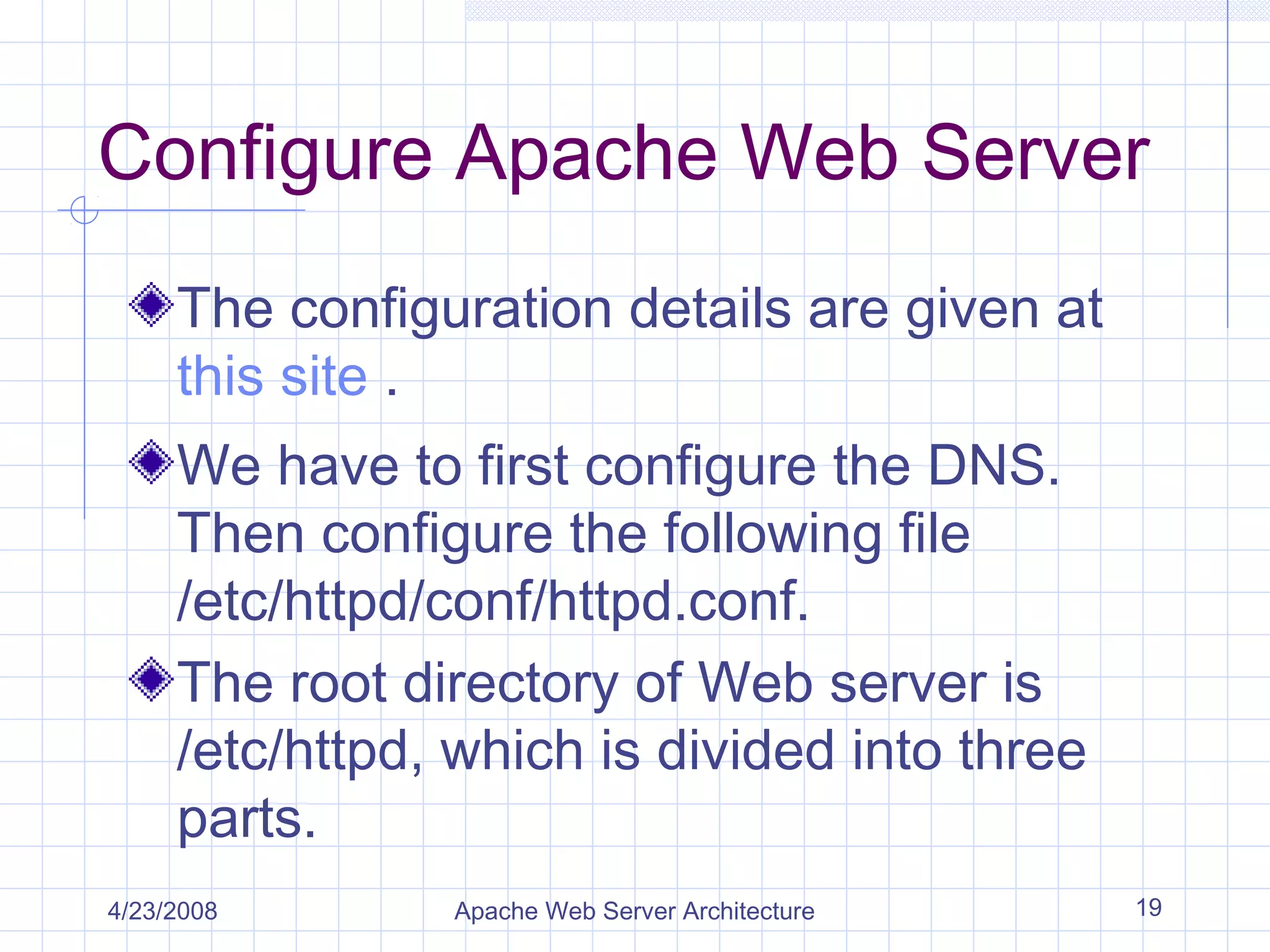 Configure Apache Web Server

The configuration details are given at this site .

We have to first configure the DNS. Then configure the following file /etc/httpd/conf/httpd.conf.

The root directory of Web server is /etc/httpd, which is divided into three parts.

4/23/2008

Apache Web Server Architecture

19